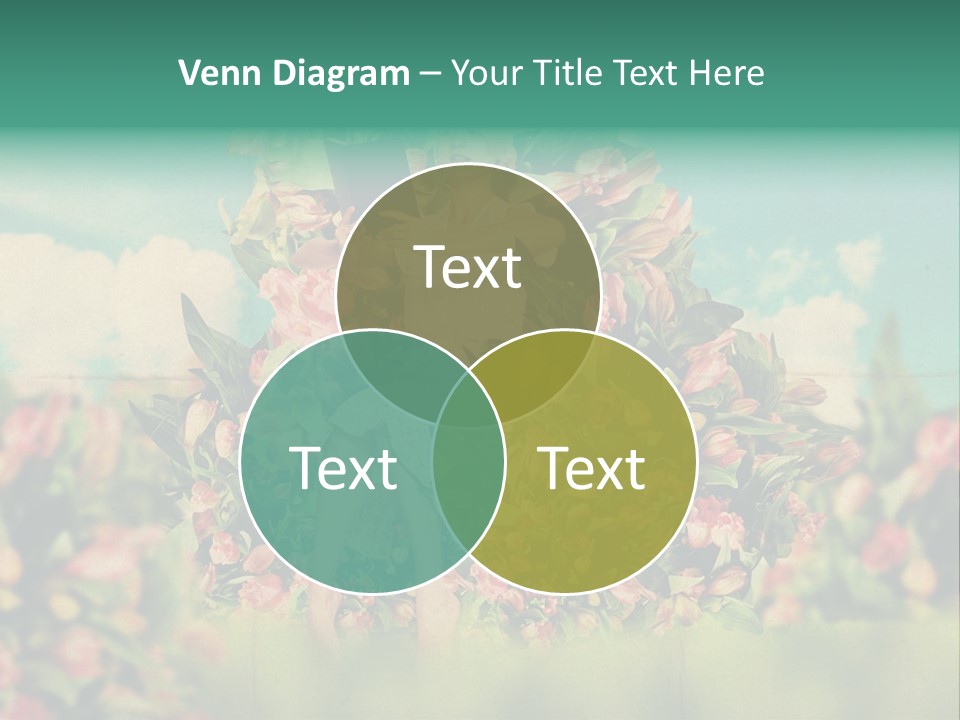 Venn Diagram – Your Title Text Here

Text

Text

Text